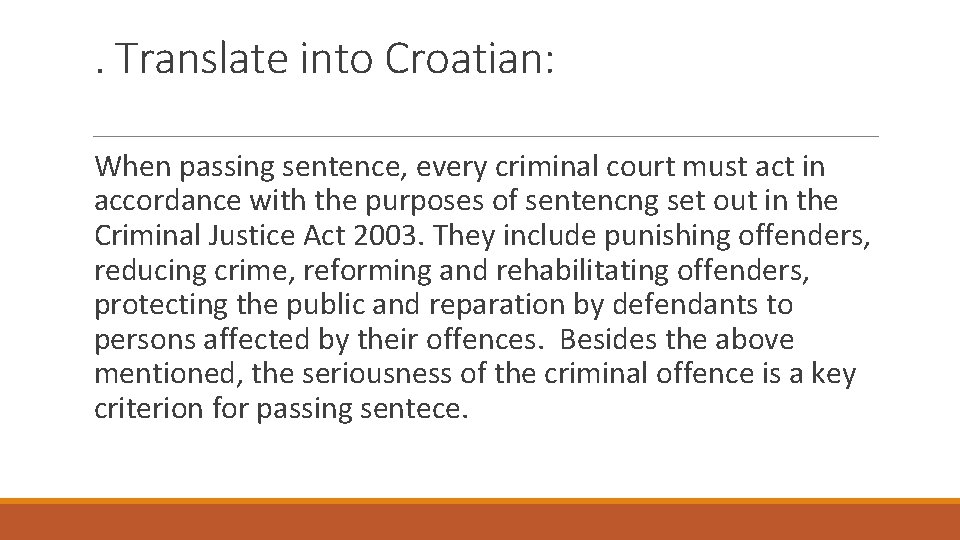 . Translate into Croatian:

When passing sentence, every criminal court must act in accordance with the purposes of sentencng set out in the Criminal Justice Act 2003. They include punishing offenders, reducing crime, reforming and rehabilitating offenders, protecting the public and reparation by defendants to persons affected by their offences. Besides the above mentioned, the seriousness of the criminal offence is a key criterion for passing sentece.